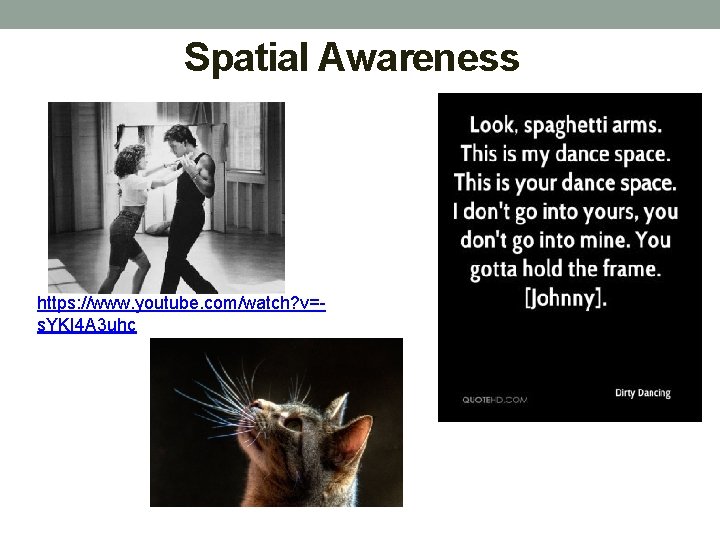 Spatial Awareness

https://www.youtube.com/watch?v=-sYKl4A3uhc

Look, spaghetti arms. This is my dance space. This is your dance space. I don't go into yours, you don't go into mine. You gotta hold the frame. [Johnny].

QUOTEHD.COM

Dirty Dancing